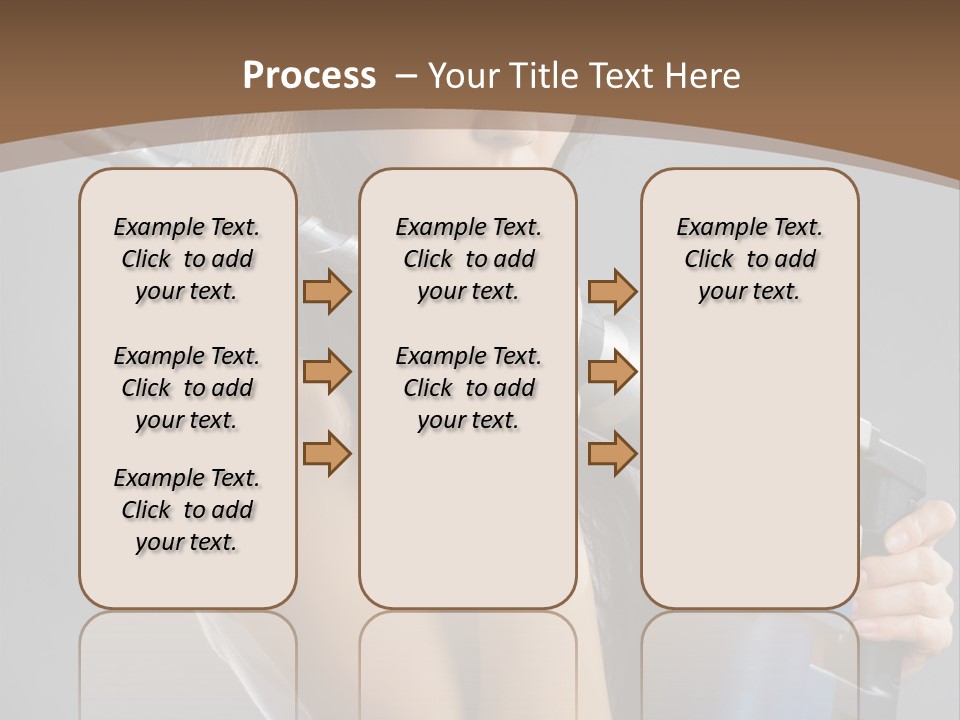 Process – Your Title Text Here

Example Text. Click to add your text.

Example Text. Click to add your text.

Example Text. Click to add your text.

Example Text. Click to add your text.

Example Text. Click to add your text.

Example Text. Click to add your text.